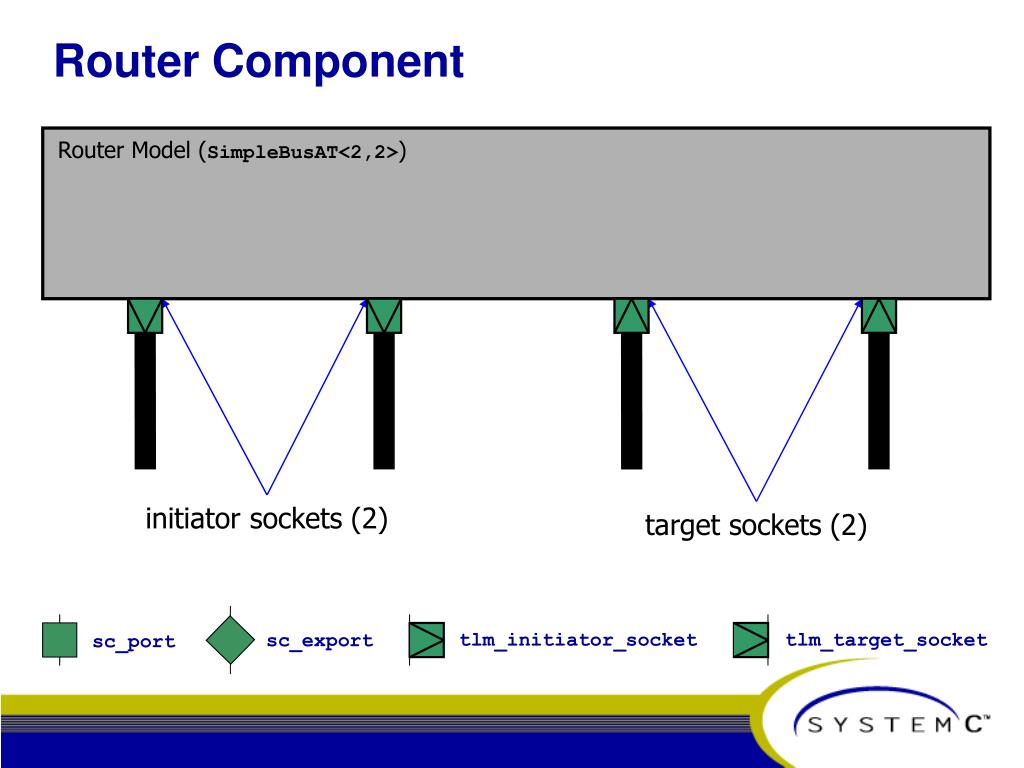 Router Component

Router Model (SimpleBusAT<2,2>)

initiator sockets (2)

target sockets (2)

sc_port

sc_export

tlm_initiator_socket

tlm_target_socket

SYSTEM C™